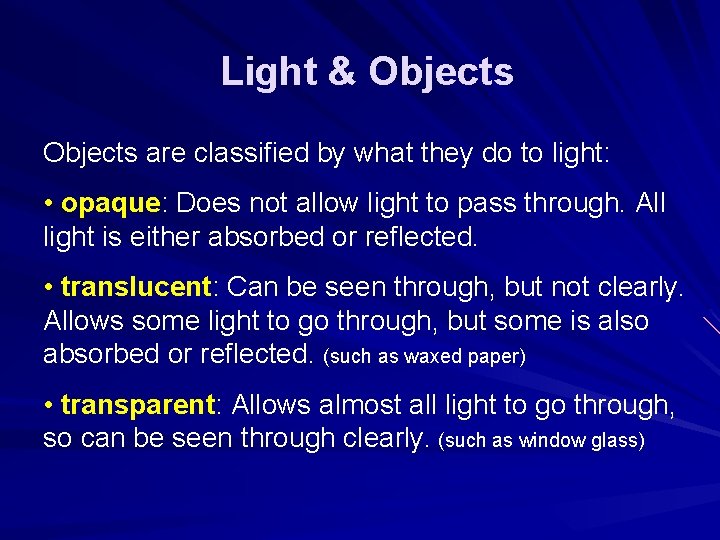 Light & Objects

Objects are classified by what they do to light:

• opaque: Does not allow light to pass through. All light is either absorbed or reflected.

• translucent: Can be seen through, but not clearly. Allows some light to go through, but some is also absorbed or reflected. (such as waxed paper)

• transparent: Allows almost all light to go through, so can be seen through clearly. (such as window glass)